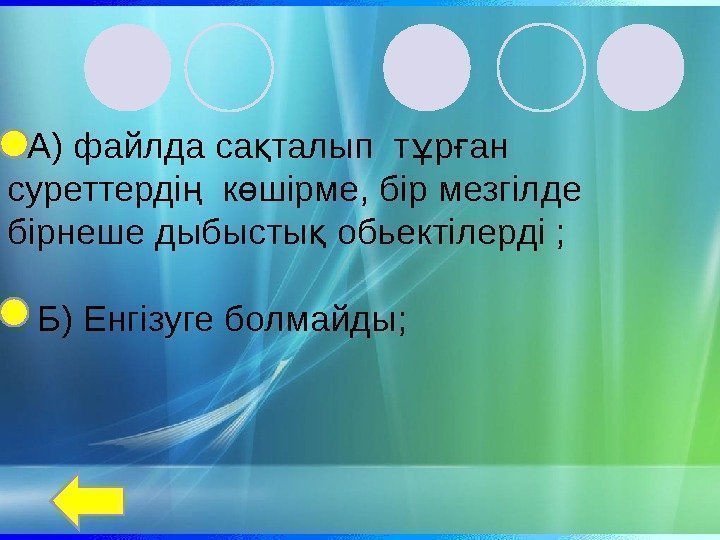 А) файлда сақталып тұрған суреттердің көшірме, бір мезгілде бірнеше дыбыстық обьектілерді ;

Б) Енгізуге болмайды;